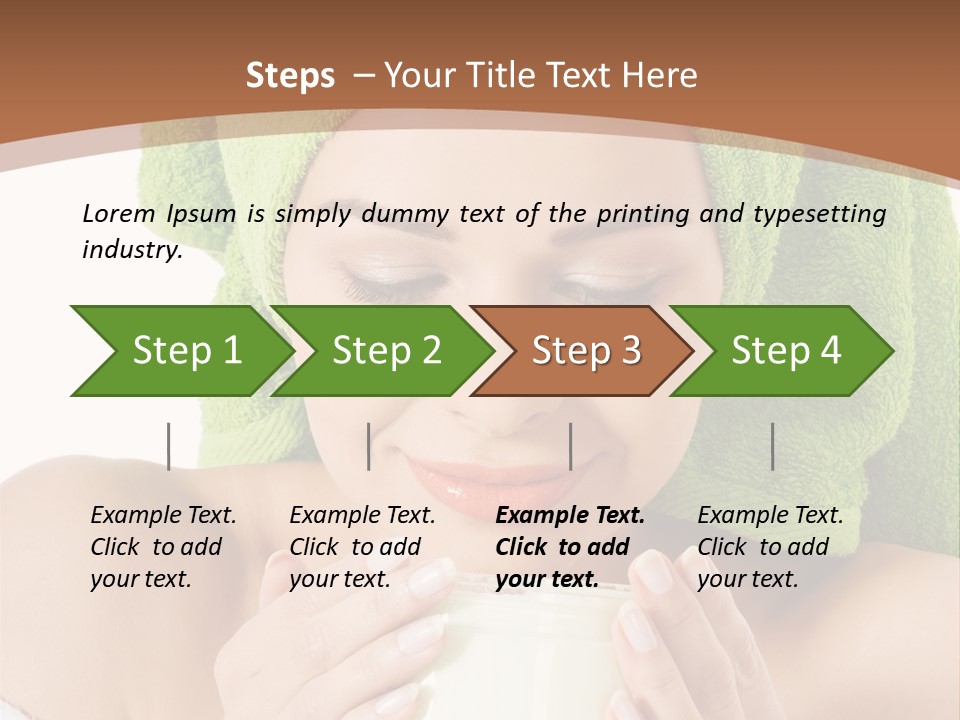 Steps – Your Title Text Here

Lorem Ipsum is simply dummy text of the printing and typesetting industry.

Step 1

Step 2

Step 3

Step 4

Example Text. Click to add your text.

Example Text. Click to add your text.

Example Text. Click to add your text.

Example Text. Click to add your text.